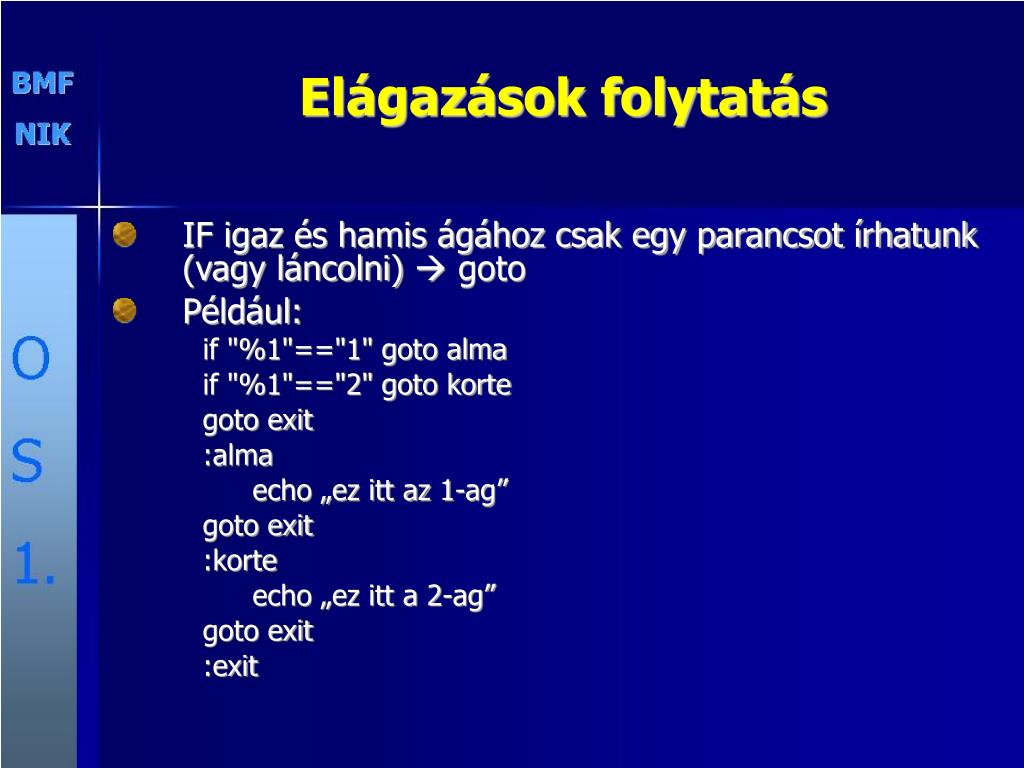 BMF
NIK

Elágazások folytatás

O
S
1.

IF igaz és hamis ágához csak egy parancsot írhatunk (vagy láncolni) → goto

Például:

if "%1"=="1" goto alma
if "%1"=="2" goto korte
goto exit
:alma
echo „ez itt az 1-ag”
goto exit
:korte
echo „ez itt a 2-ag”
goto exit
:exit